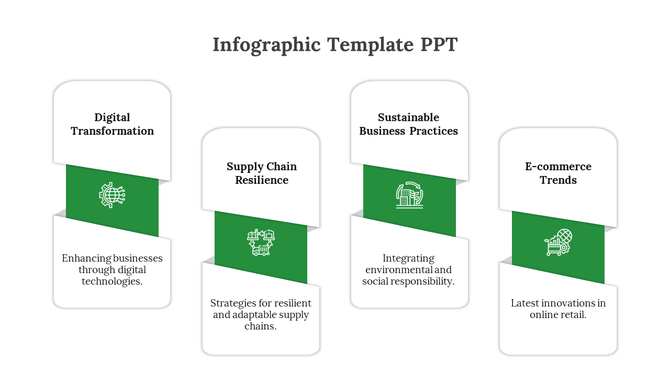 Infographic Template PPT

Digital Transformation

Enhancing businesses through digital technologies.

Supply Chain Resilience

Strategies for resilient and adaptable supply chains.

Sustainable Business Practices

Integrating environmental and social responsibility.

E-commerce Trends

Latest innovations in online retail.